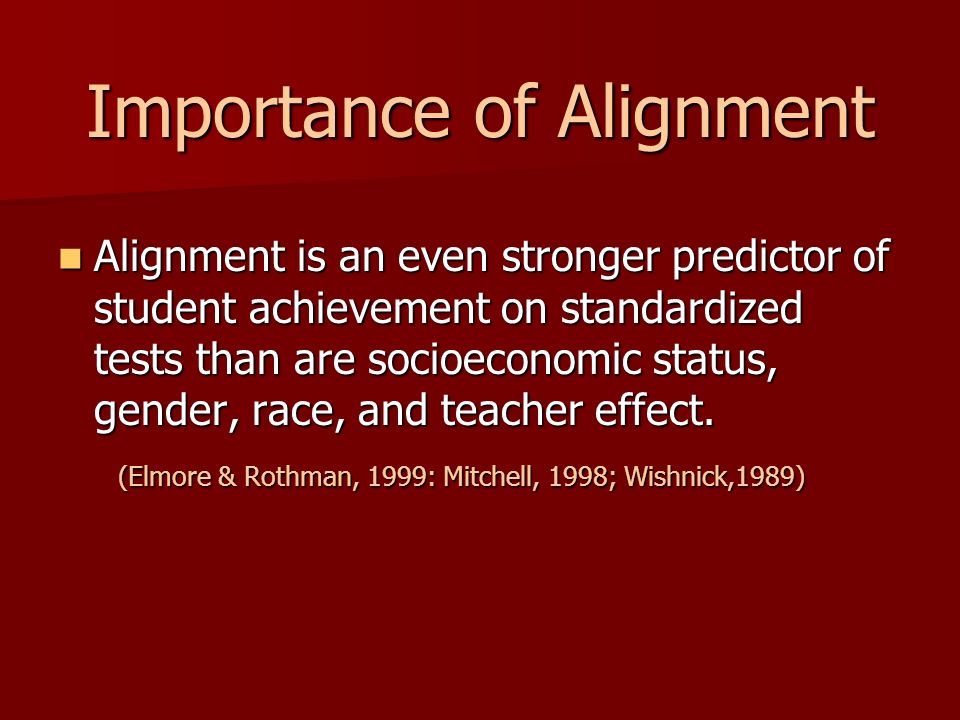 Importance of Alignment

Alignment is an even stronger predictor of student achievement on standardized tests than are socioeconomic status, gender, race, and teacher effect.

(Elmore & Rothman, 1999: Mitchell, 1998; Wishnick,1989)